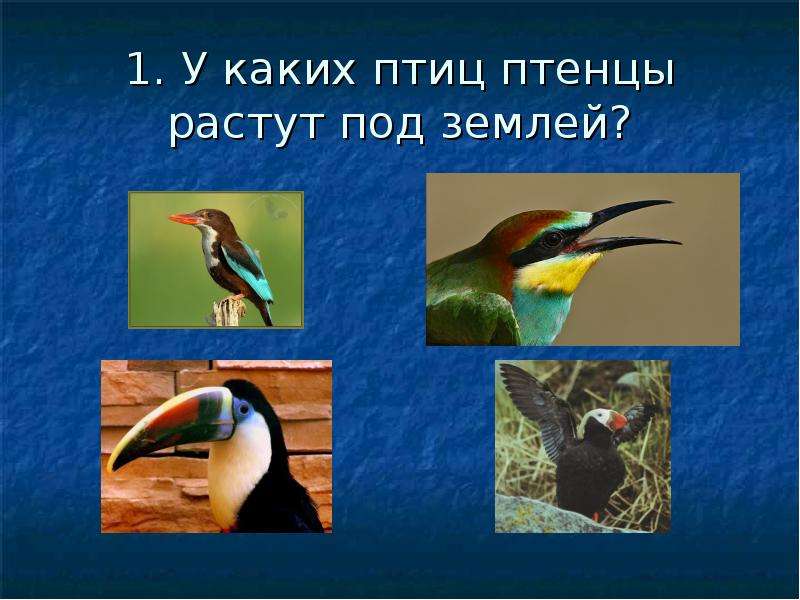 1. У каких птиц птенцы растут под землей?